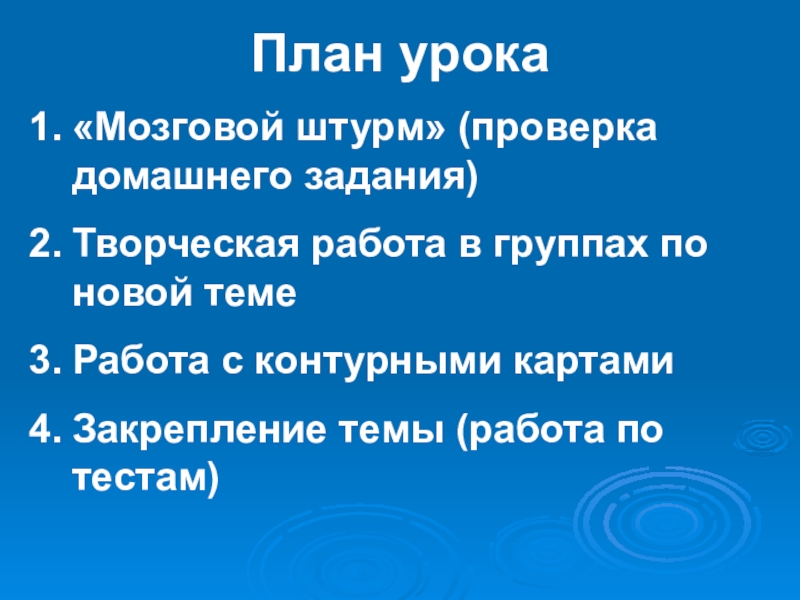 План урока

1. «Мозговой штурм» (проверка домашнего задания)

2. Творческая работа в группах по новой теме

3. Работа с контурными картами

4. Закрепление темы (работа по тестам)